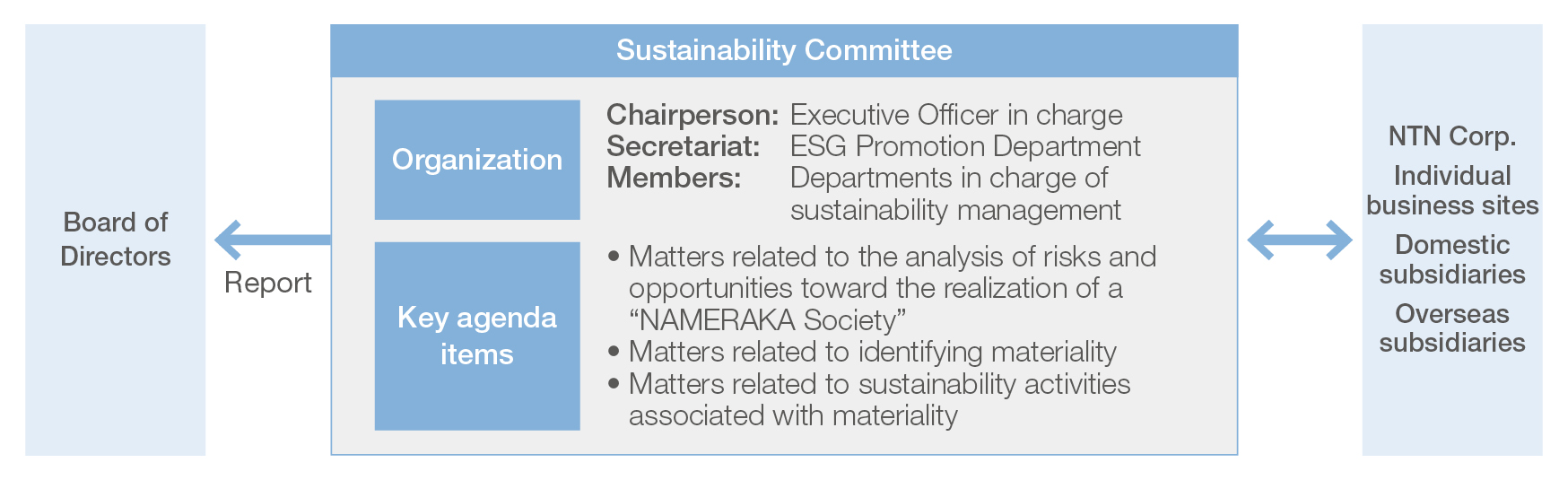 Board of Directors

Report

Sustainability Committee

Organization

Chairperson: Executive Officer in charge
Secretariat: ESG Promotion Department
Members: Departments in charge of sustainability management

Key agenda items

• Matters related to the analysis of risks and opportunities toward the realization of a “NAMERAKA Society”
• Matters related to identifying materiality
• Matters related to sustainability activities associated with materiality

NTN Corp.

Individual business sites

Domestic subsidiaries

Overseas subsidiaries